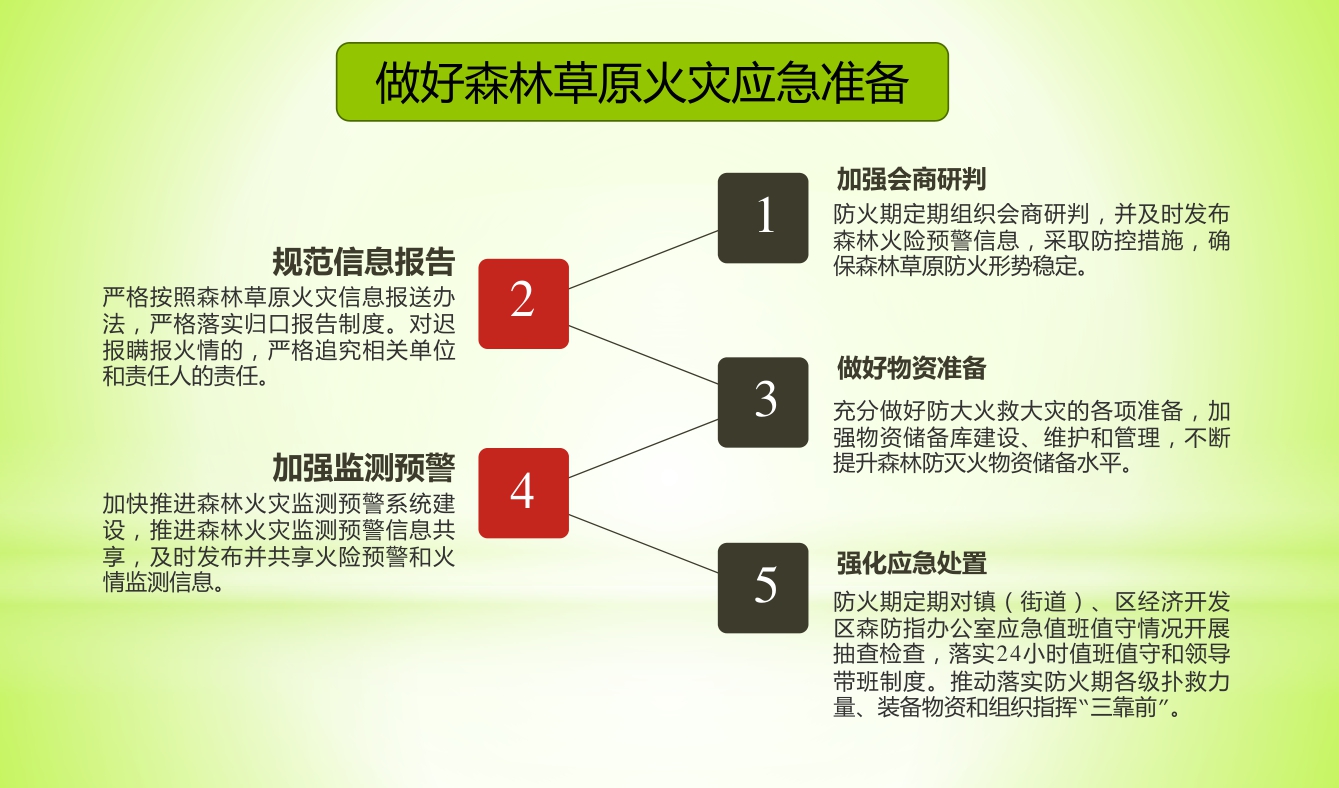 做好森林草原火灾应急准备

1

加强会商研判

防火期定期组织会商研判，并及时发布森林火险预警信息，采取防控措施，确保森林草原防火形势稳定。

2

规范信息报告

严格按照森林草原火灾信息报送办法，严格落实归口报告制度。对迟报瞒报火情的，严格追究相关单位和责任人的责任。

3

做好物资准备

充分做好防大火救大灾的各项准备，加强物资储备库建设、维护和管理，不断提升森林防灭火物资储备水平。

4

加强监测预警

加快推进森林火灾监测预警系统建设，推进森林火灾监测预警信息共享，及时发布并共享火险预警和火情监测信息。

5

强化应急处置

防火期定期对镇（街道）、区经济开发区森防指办公室应急值班值守情况开展抽查检查，落实24小时值班值守和领导带班制度。推动落实防火期各级扑救力量、装备物资和组织指挥“三靠前”。